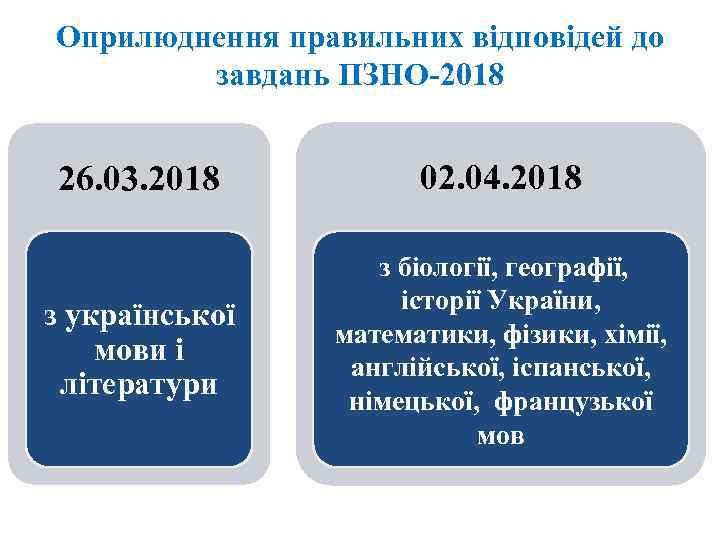 Оприлюднення правильних відповідей до завдань ПЗНО-2018

26.03.2018

з української мови і літератури

02.04.2018

з біології, географії, історії України, математики, фізики, хімії, англійської, іспанської, німецької, французької мов